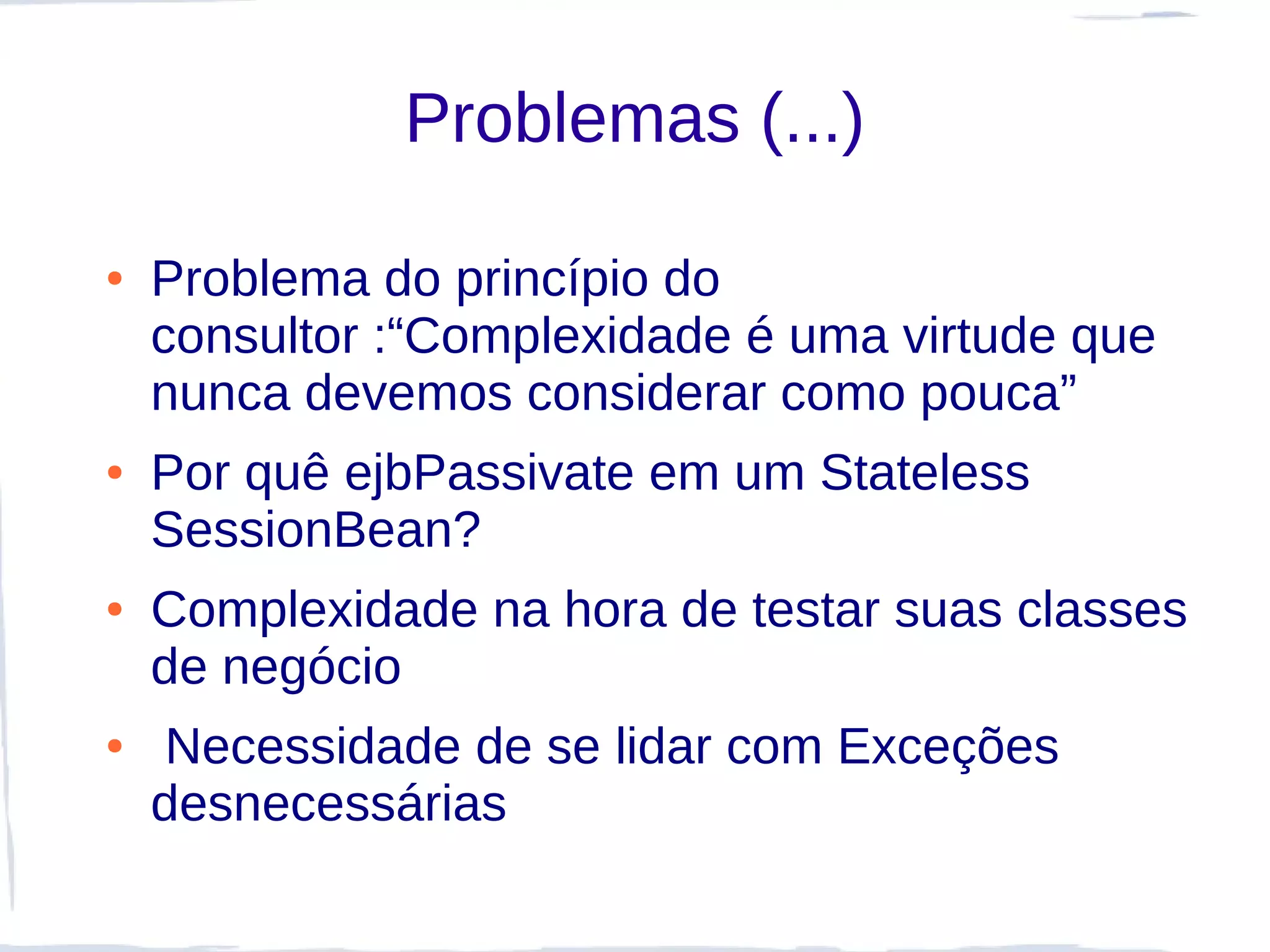 Problemas (...)

• Problema do princípio do consultor :“Complexidade é uma virtude que nunca devemos considerar como pouca”
• Por quê ejbPassivate em um Stateless SessionBean?
• Complexidade na hora de testar suas classes de negócio
• Necessidade de se lidar com Exceções desnecessárias